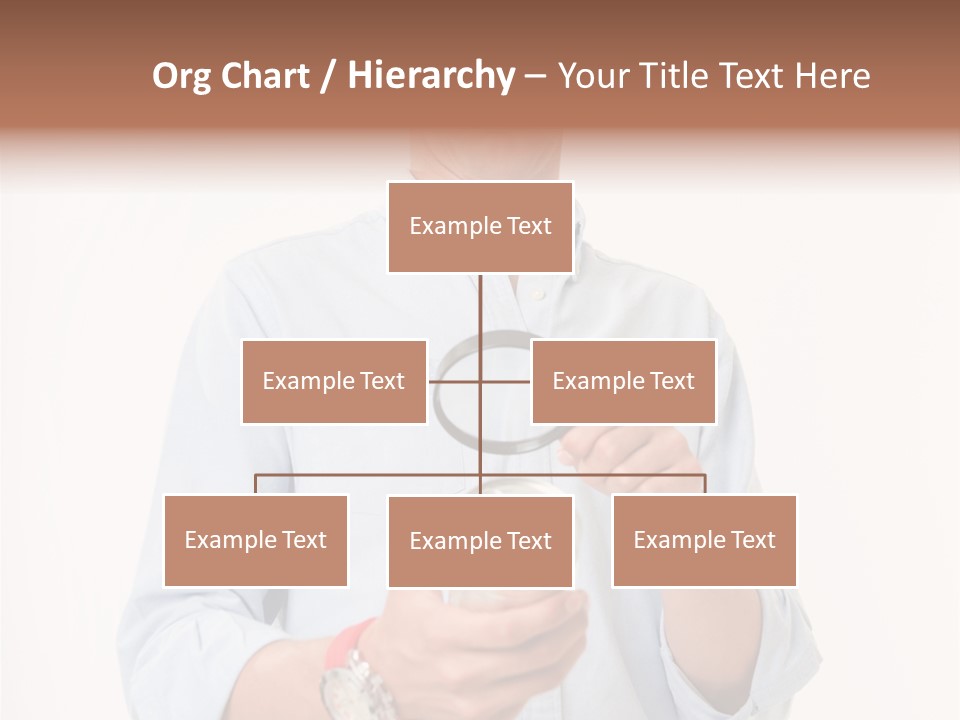 Org Chart / Hierarchy – Your Title Text Here

Example Text

Example Text

Example Text

Example Text

Example Text

Example Text